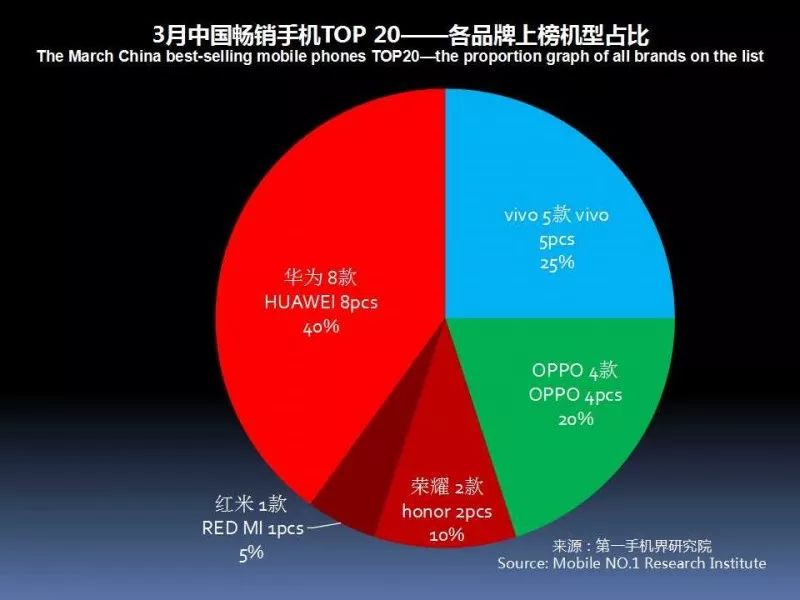 3月中国畅销手机TOP 20——各品牌上榜机型占比
The March China best-selling mobile phones TOP20—the proportion graph of all brands on the list

vivo 5款 vivo
5pcs
25%

华为 8款
HUAWEI 8pcs
40%

OPPO 4款
OPPO 4pcs
20%

荣耀 2款
honor 2pcs
10%

红米 1款
RED MI 1pcs
5%

来源：第一手机界研究院
Source: Mobile NO.1 Research Institute